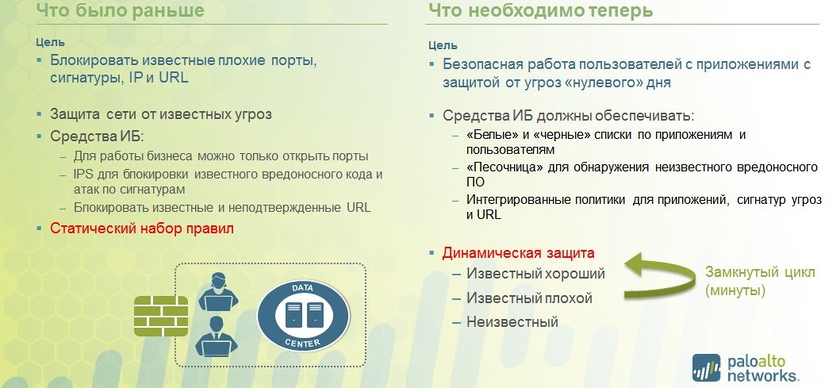 Что было раньше

Цель
▪ Блокировать известные плохие порты, сигнатуры, IP и URL

▪ Защита сети от известных угроз
▪ Средства ИБ:
– Для работы бизнеса можно только открыть порты
– IPS для блокировки известного вредоносного кода и атак по сигнатурам
– Блокировать известные и неподтвержденные URL
▪ Статический набор правил

DATA
CENTER

Что необходимо теперь

Цель
▪ Безопасная работа пользователей с приложениями с защитой от угроз «нулевого» дня

▪ Средства ИБ должны обеспечивать:
– «Белые» и «черные» списки по приложениям и пользователям
– «Песочница» для обнаружения неизвестного вредоносного ПО
– Интегрированные политики для приложений, сигнатур угроз и URL

▪ Динамическая защита
– Известный хороший
– Известный плохой
– Неизвестный

Замкнутый цикл (минуты)

paloalto networks.